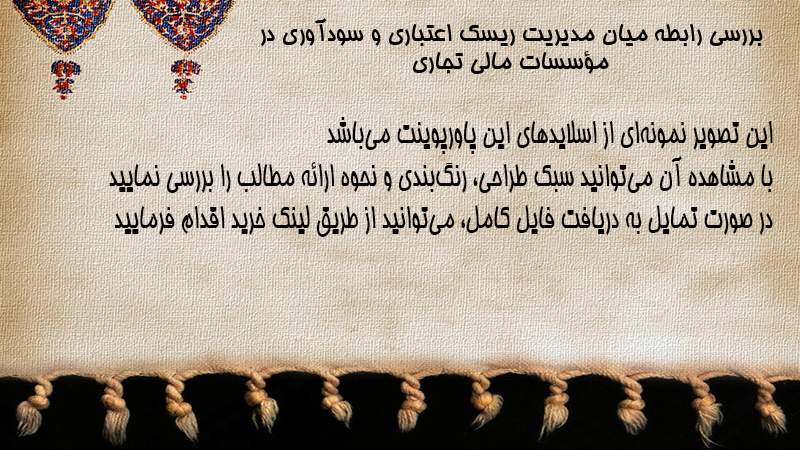 بررسی رابطه میان مدیریت ریسک اعتباری و سودآوری در مؤسسات مالی تجاری

این تصویر نمونه‌ای از اسلایدهای این پاورپوینت می‌باشد
با مشاهده آن می‌توانید سبک طراحی، رنگ‌بندی و نحوه ارائه مطالب را بررسی نمایید
در صورت تمایل به دریافت فایل کامل، می‌توانید از طریق لینک خرید اقدام فرمایید